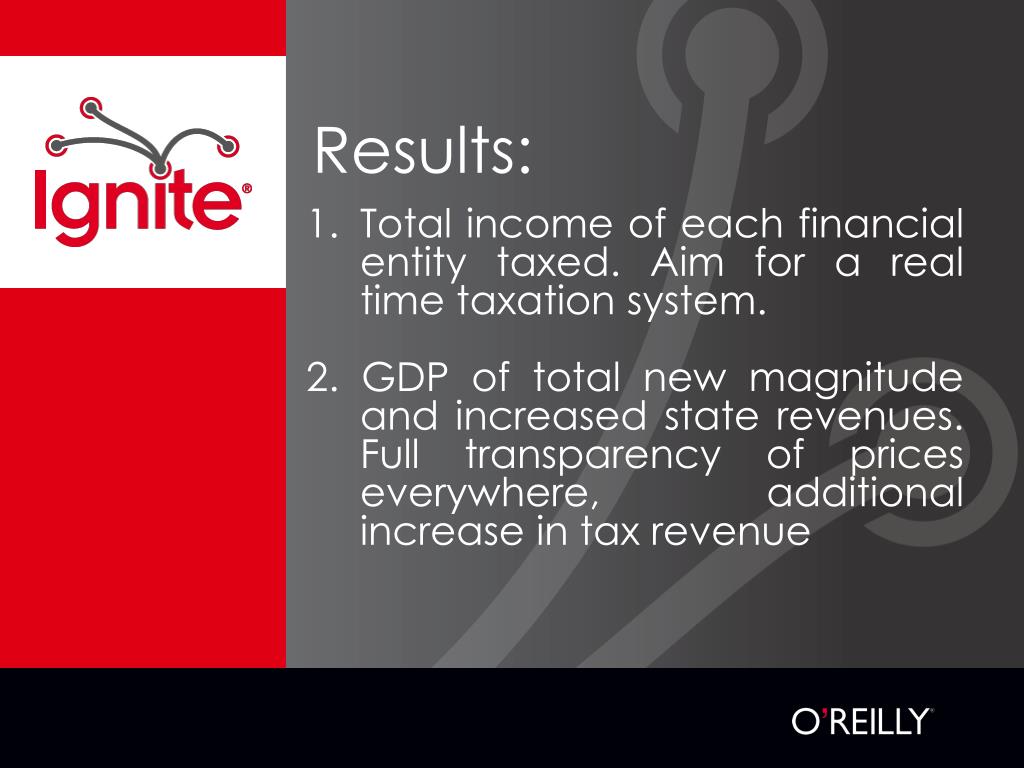 Ignite®

Results:

1. Total income of each financial entity taxed. Aim for a real time taxation system.

2. GDP of total new magnitude and increased state revenues. Full transparency of prices everywhere, additional increase in tax revenue

O'REILLY®